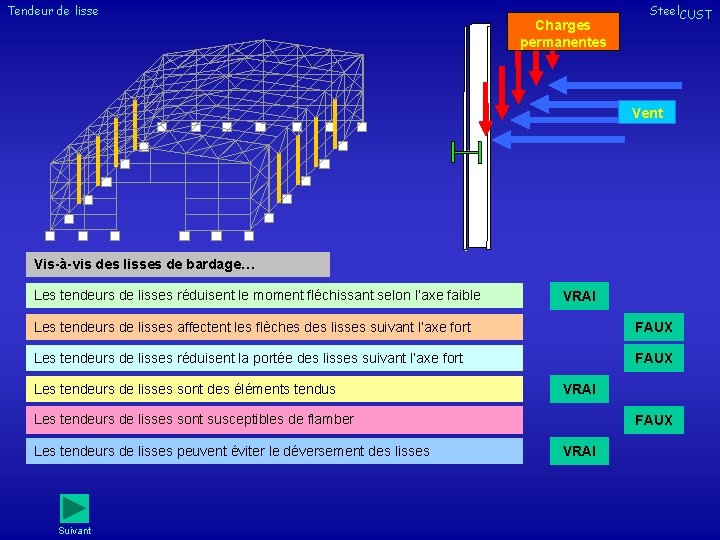 Tendeur de lisse

Steel CUST

Charges permanentes

Vent

Vis-à-vis des lisses de bardage…

Les tendeurs de lisses réduisent le moment fléchissant selon l'axe faible
VRAI

Les tendeurs de lisses affectent les flèches des lisses suivant l'axe fort
FAUX

Les tendeurs de lisses réduisent la portée des lisses suivant l'axe fort
FAUX

Les tendeurs de lisses sont des éléments tendus
VRAI

Les tendeurs de lisses sont susceptibles de flamber
FAUX

Les tendeurs de lisses peuvent éviter le déversement des lisses
VRAI

Suivant